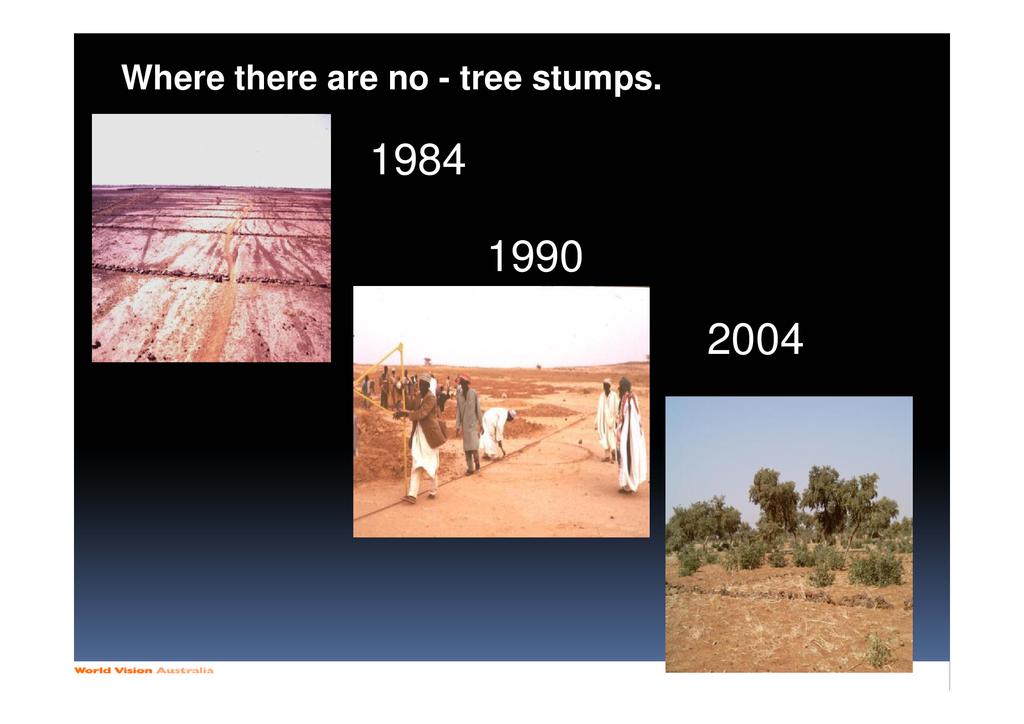 Where there are no - tree stumps.

1984

1990

2004

World Vision Australia